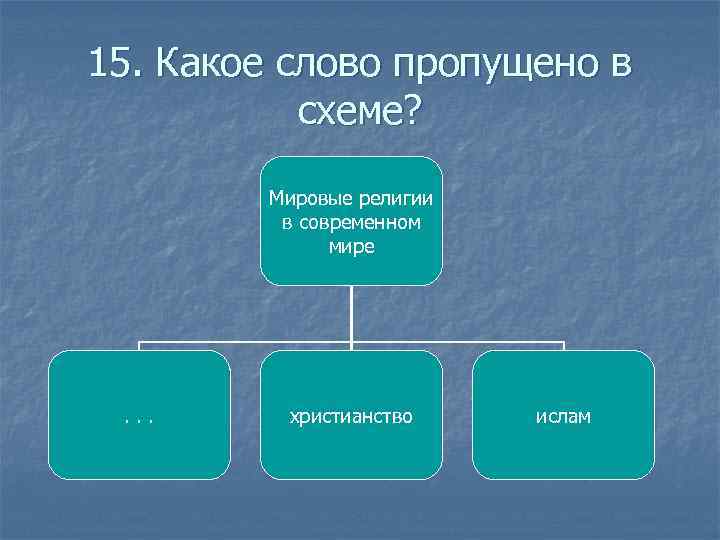 15. Какое слово пропущено в схеме?

Мировые религии в современном мире

. . .

христианство

ислам